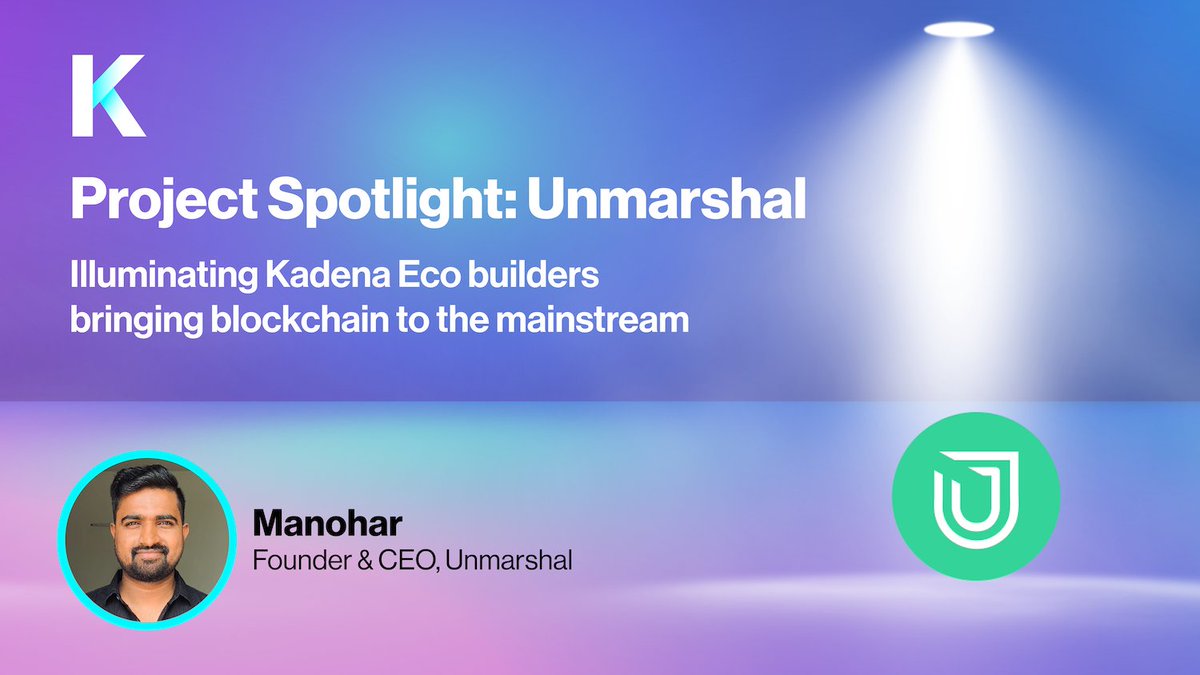 K

Project Spotlight: Unmarshal

Illuminating Kadena Eco builders bringing blockchain to the mainstream

Manohar
Founder & CEO, Unmarshal